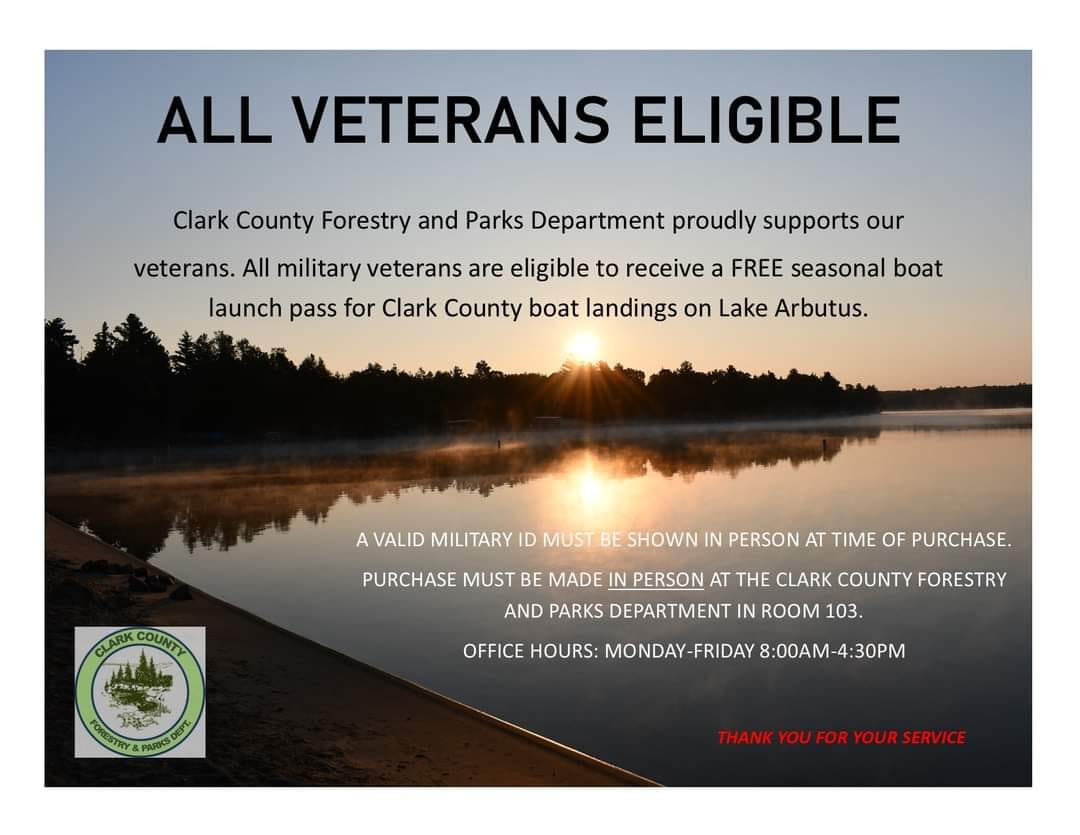 ALL VETERANS ELIGIBLE

Clark County Forestry and Parks Department proudly supports our veterans. All military veterans are eligible to receive a FREE seasonal boat launch pass for Clark County boat landings on Lake Arbutus.

A VALID MILITARY ID MUST BE SHOWN IN PERSON AT TIME OF PURCHASE.

PURCHASE MUST BE MADE IN PERSON AT THE CLARK COUNTY FORESTRY AND PARKS DEPARTMENT IN ROOM 103.

OFFICE HOURS: MONDAY-FRIDAY 8:00AM-4:30PM

CLARK COUNTY
FORESTRY & PARKS DEPT.

THANK YOU FOR YOUR SERVICE